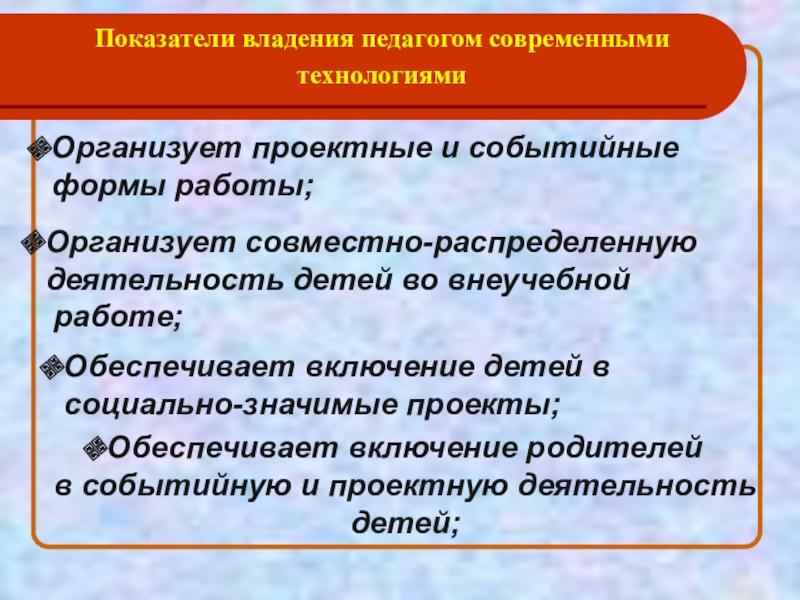 Показатели владения педагогом современными технологиями

Организует проектные и событийные формы работы;

Организует совместно-распределенную деятельность детей во внеучебной работе;

Обеспечивает включение детей в социально-значимые проекты;

Обеспечивает включение родителей в событийную и проектную деятельность детей;